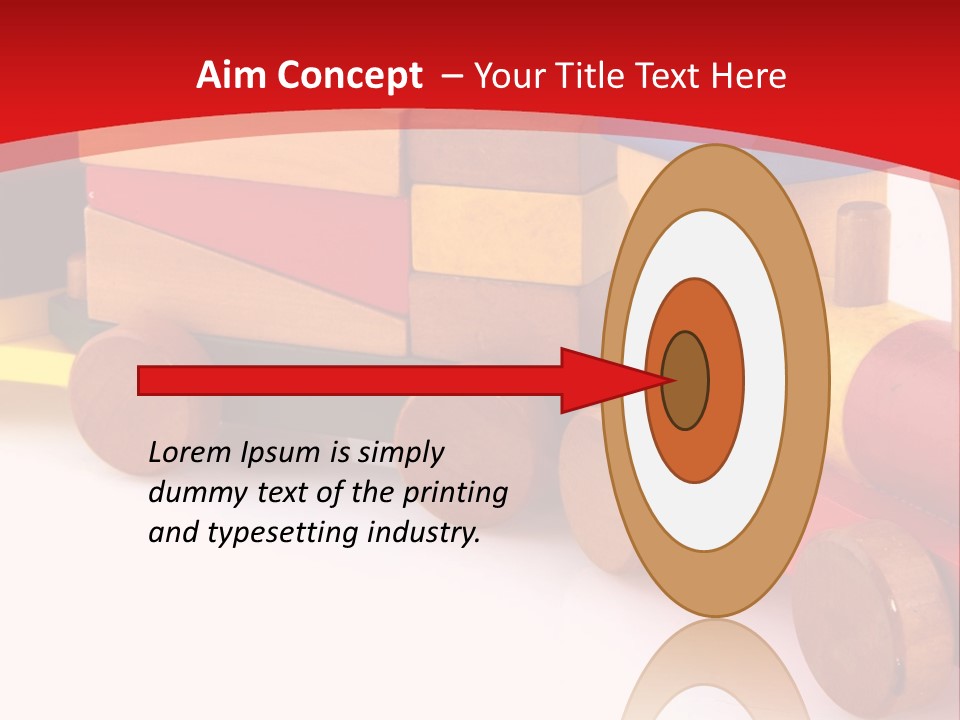 Aim Concept – Your Title Text Here

Lorem Ipsum is simply dummy text of the printing and typesetting industry.